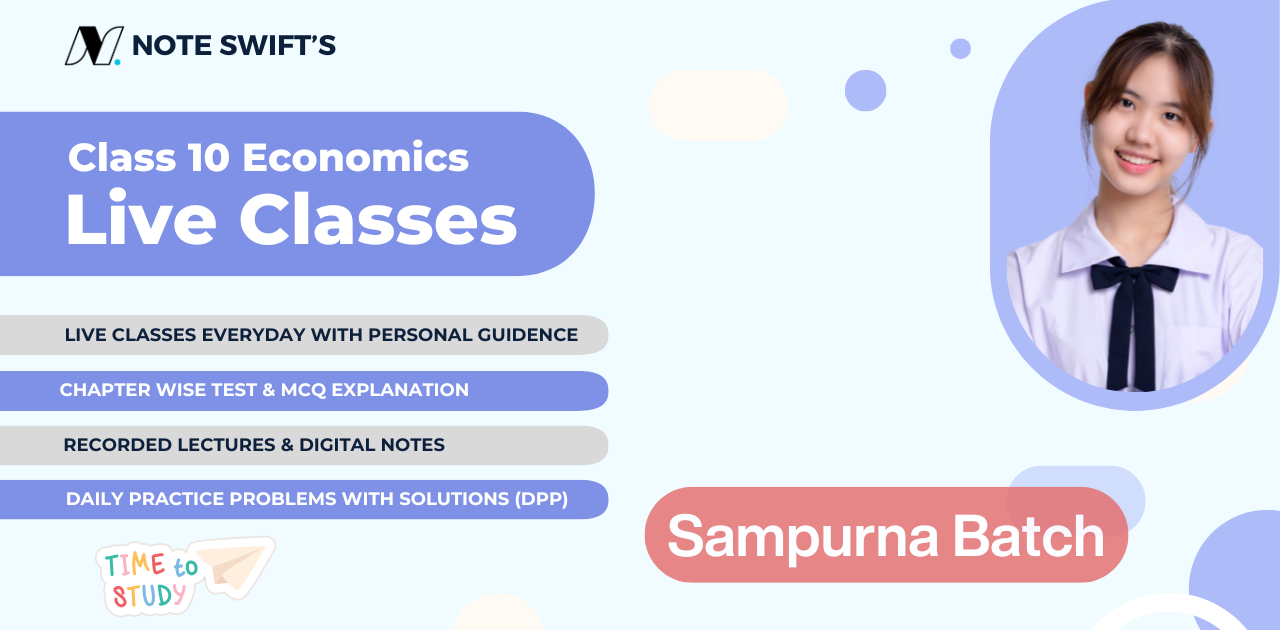 NOTE SWIFT'S

Class 10 Economics
Live Classes

LIVE CLASSES EVERYDAY WITH PERSONAL GUIDENCE

CHAPTER WISE TEST & MCQ EXPLANATION

RECORDED LECTURES & DIGITAL NOTES

DAILY PRACTICE PROBLEMS WITH SOLUTIONS (DPP)

TIME to STUDY

Sampurna Batch